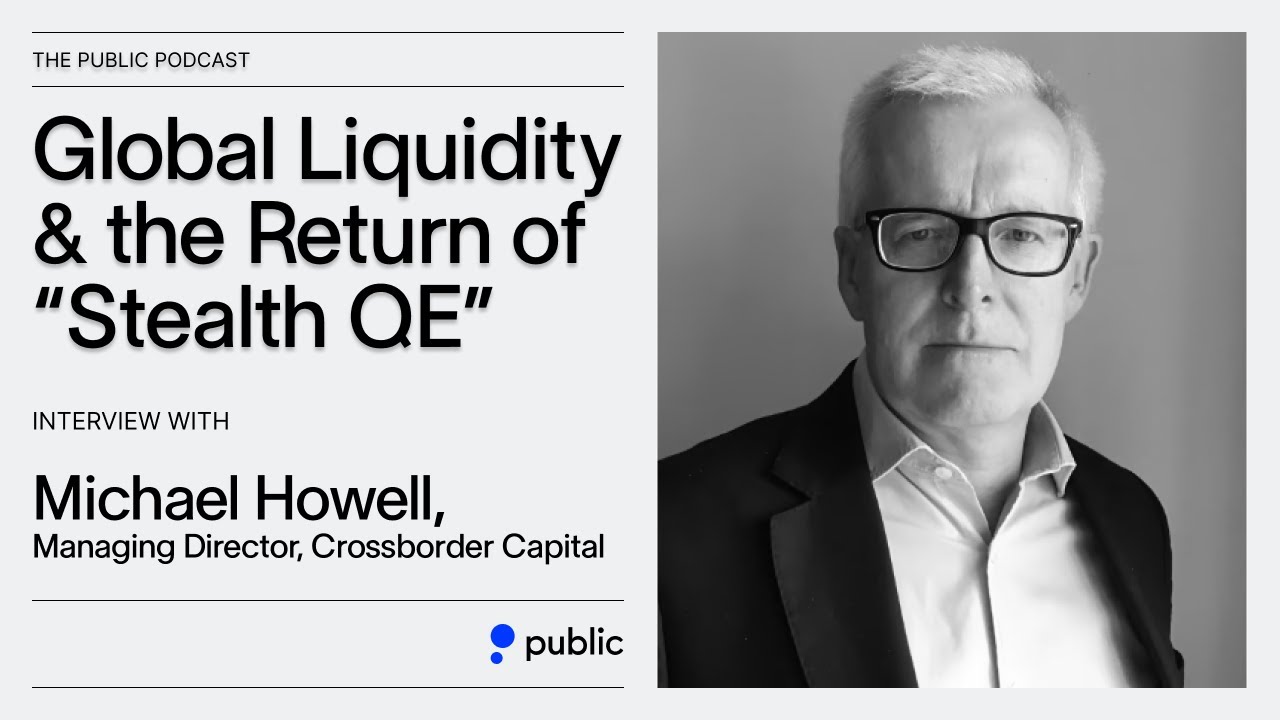 THE PUBLIC PODCAST

Global Liquidity & the Return of “Stealth QE”

INTERVIEW WITH

Michael Howell,
Managing Director, Crossborder Capital

public